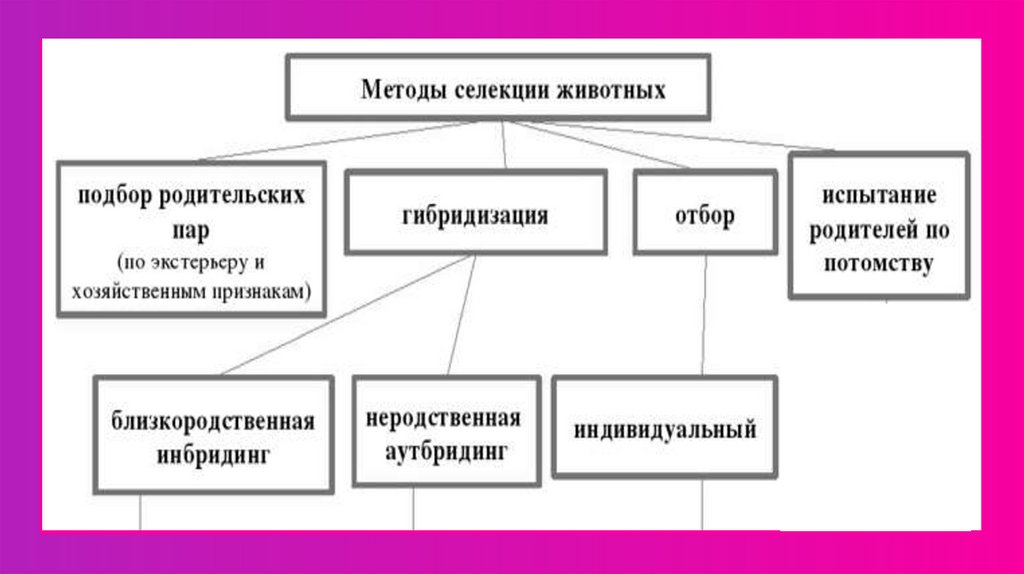 Методы селекции животных

подбор родительских пар
(по экстерьеру и хозяйственным признакам)

гибридизация

отбор

испытание родителей по потомству

близкородственная инбридинг

неродственная аутбридинг

индивидуальный